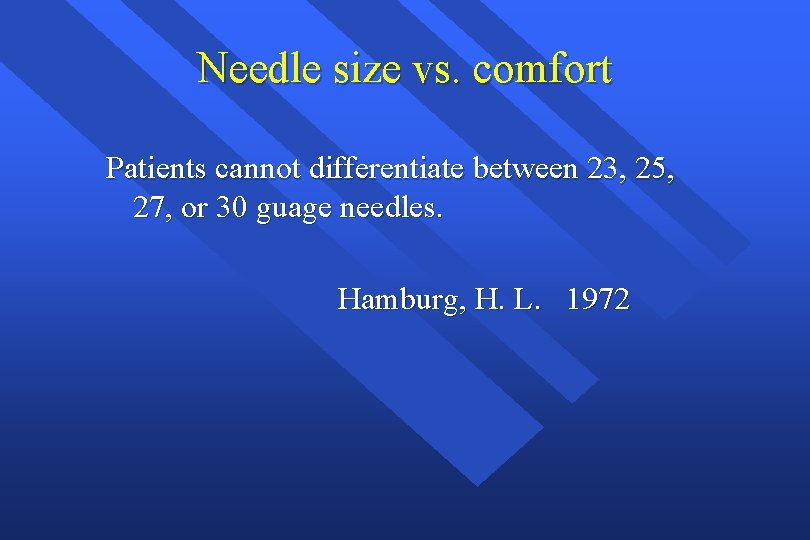 Needle size vs. comfort

Patients cannot differentiate between 23, 25, 27, or 30 guage needles.

Hamburg, H. L. 1972